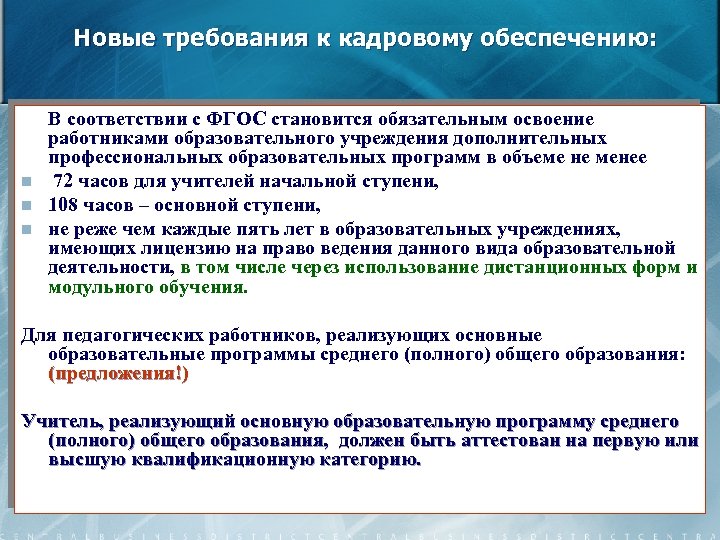 Новые требования к кадровому обеспечению:

В соответствии с ФГОС становится обязательным освоение работниками образовательного учреждения дополнительных профессиональных образовательных программ в объеме не менее

72 часов для учителей начальной ступени,

108 часов – основной ступени,

не реже чем каждые пять лет в образовательных учреждениях, имеющих лицензию на право ведения данного вида образовательной деятельности, в том числе через использование дистанционных форм и модульного обучения.

Для педагогических работников, реализующих основные образовательные программы среднего (полного) общего образования: (предложения!)

Учитель, реализующий основную образовательную программу среднего (полного) общего образования, должен быть аттестован на первую или высшую квалификационную категорию.

CENTRALBUSINESSDISTRICTCENTRALBUSINESSDISTRICTCENTR